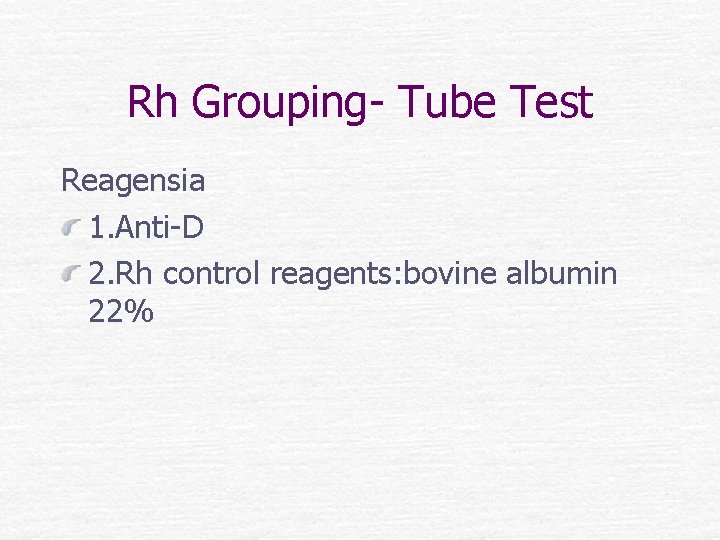 Rh Grouping- Tube Test

Reagensia

1.Anti-D

2.Rh control reagents:bovine albumin 22%